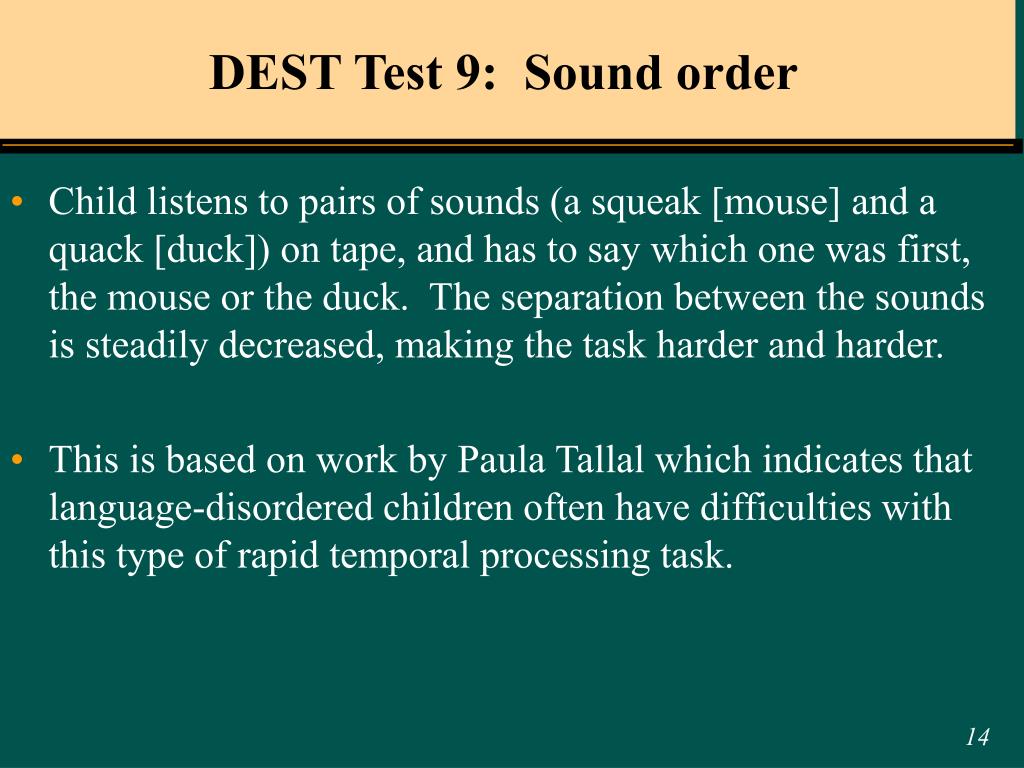 DEST Test 9:  Sound order

• Child listens to pairs of sounds (a squeak [mouse] and a quack [duck]) on tape, and has to say which one was first, the mouse or the duck.  The separation between the sounds is steadily decreased, making the task harder and harder.

• This is based on work by Paula Tallal which indicates that language-disordered children often have difficulties with this type of rapid temporal processing task.

14